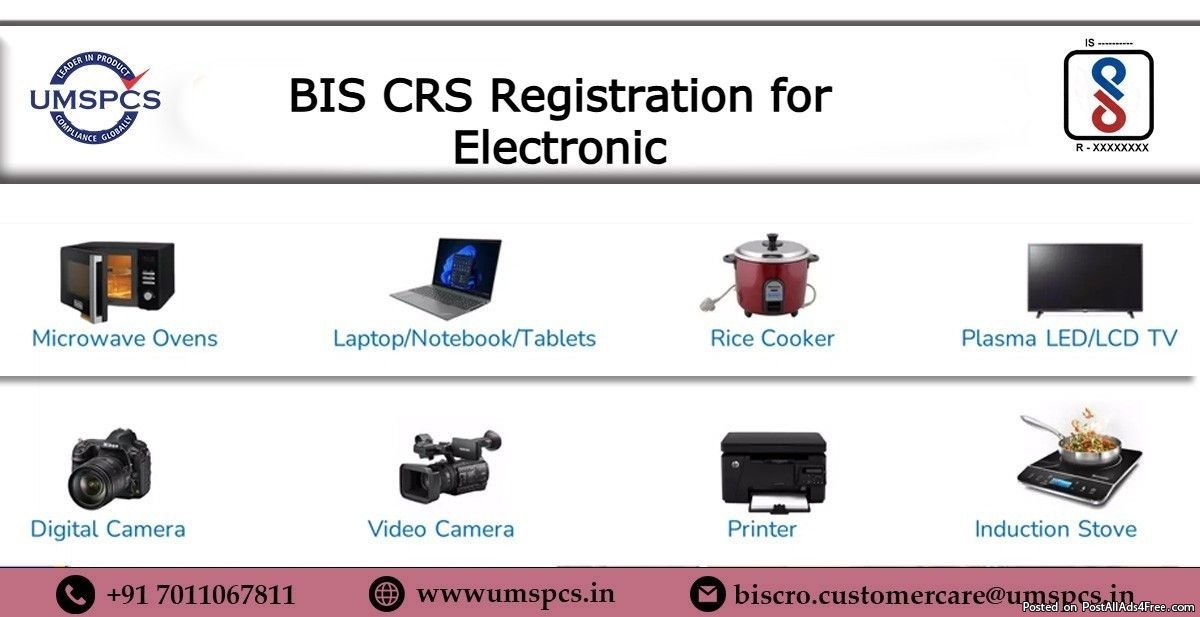 LEADER IN PRODUCT
UMSPCS
COMPLIANCE GLOBALLY

BIS CRS Registration for Electronic

IS ----------
R - XXXXXXXX

Microwave Ovens

Laptop/Notebook/Tablets

Rice Cooker

Plasma LED/LCD TV

Digital Camera

Video Camera

Printer

Induction Stove

+91 7011067811

wwwumspcs.in

biscro.customercare@umspcs.in

Posted on PostAllAds4Free.com